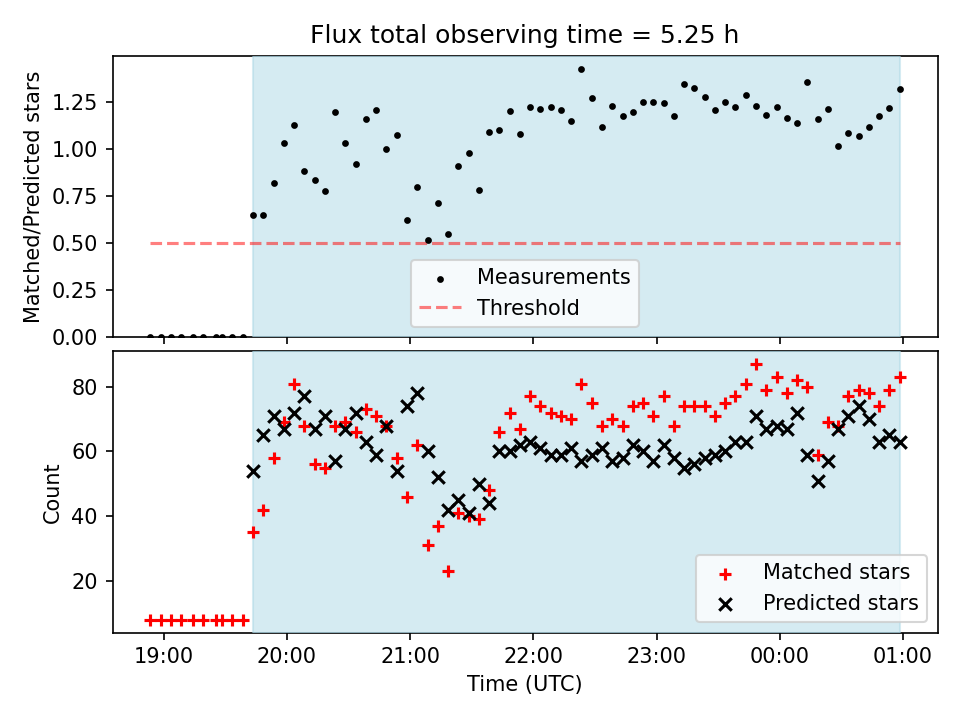 Flux total observing time = 5.25 h

Matched/Predicted stars

1.25
1.00
0.75
0.50
0.25
0.00

Measurements
Threshold

Count

80
60
40
20

Matched stars
Predicted stars

19:00
20:00
21:00
22:00
23:00
00:00
01:00

Time (UTC)